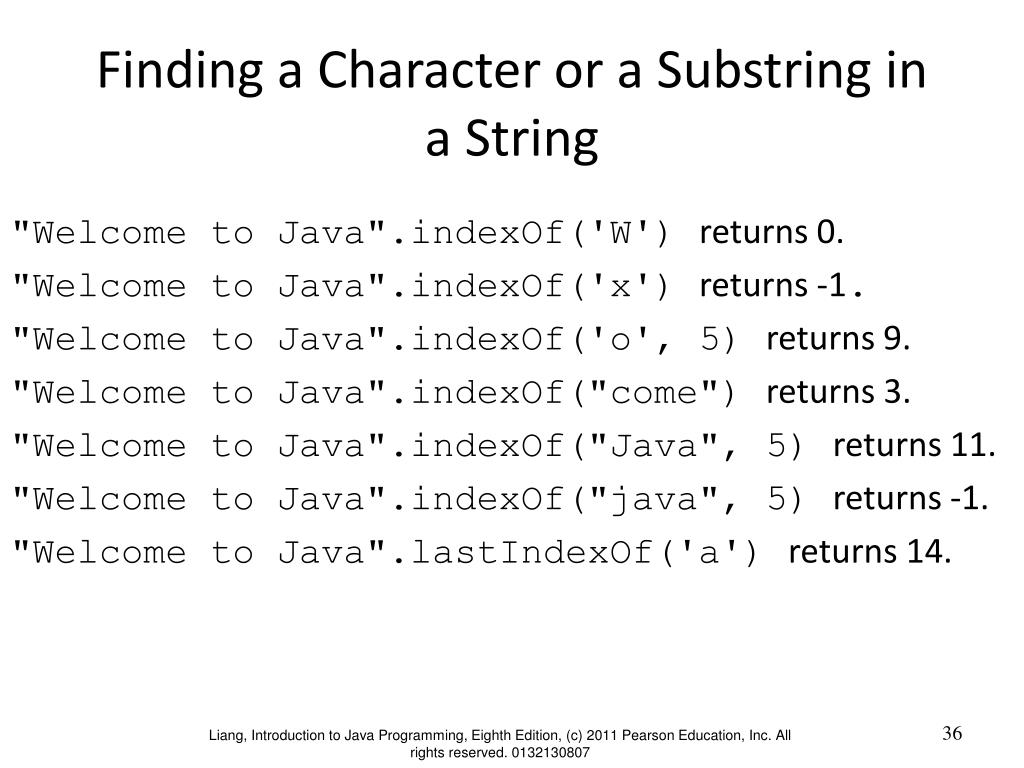 Finding a Character or a Substring in a String

"Welcome to Java".indexOf('W') returns 0.
"Welcome to Java".indexOf('x') returns -1.
"Welcome to Java".indexOf('o', 5) returns 9.
"Welcome to Java".indexOf("come") returns 3.
"Welcome to Java".indexOf("Java", 5) returns 11.
"Welcome to Java".indexOf("java", 5) returns -1.
"Welcome to Java".lastIndexOf('a') returns 14.

Liang, Introduction to Java Programming, Eighth Edition, (c) 2011 Pearson Education, Inc. All rights reserved. 0132130807

36